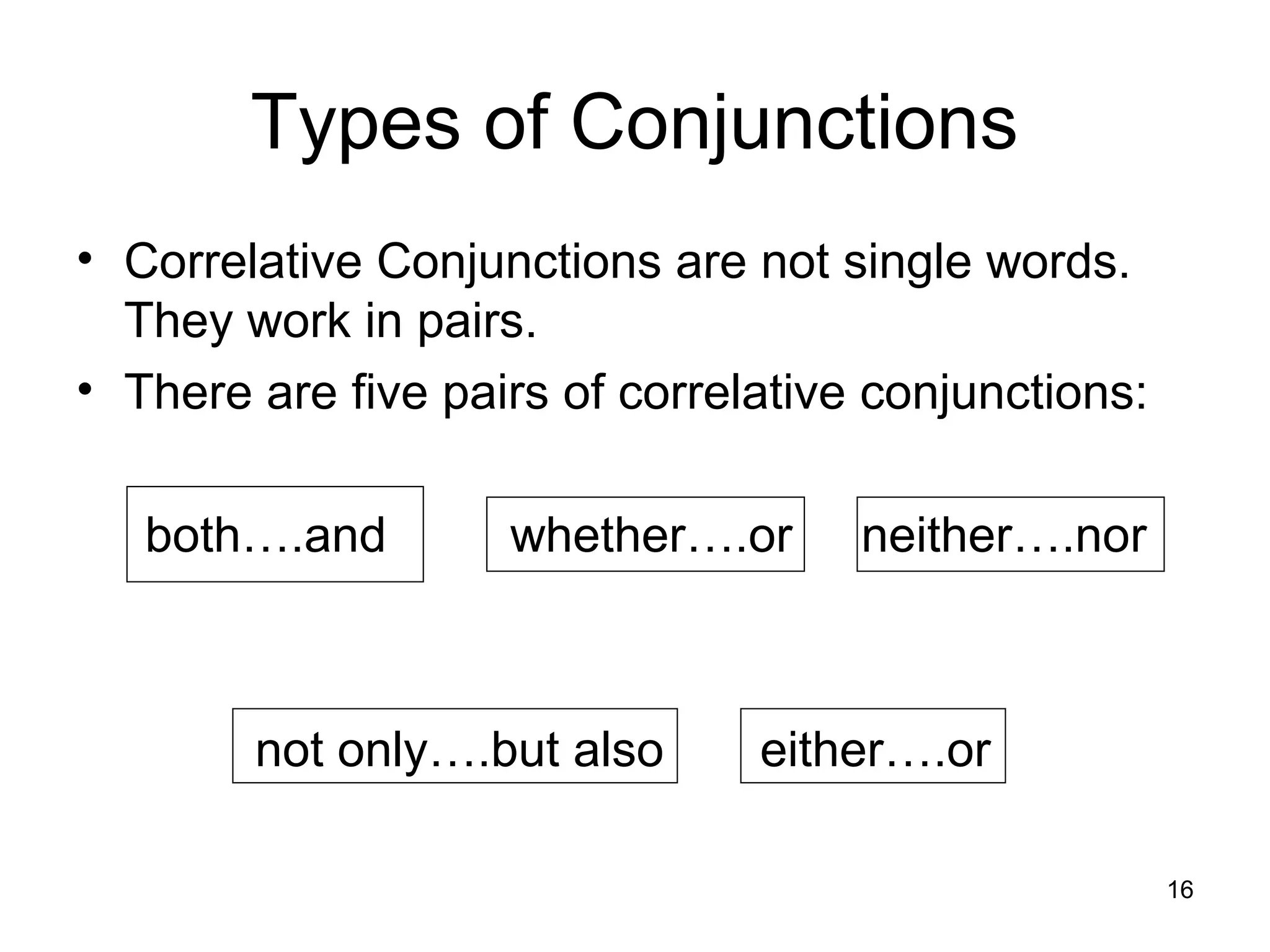 Types of Conjunctions

• Correlative Conjunctions are not single words. They work in pairs.
• There are five pairs of correlative conjunctions:

both….and

whether….or

neither….nor

not only….but also

either….or

16